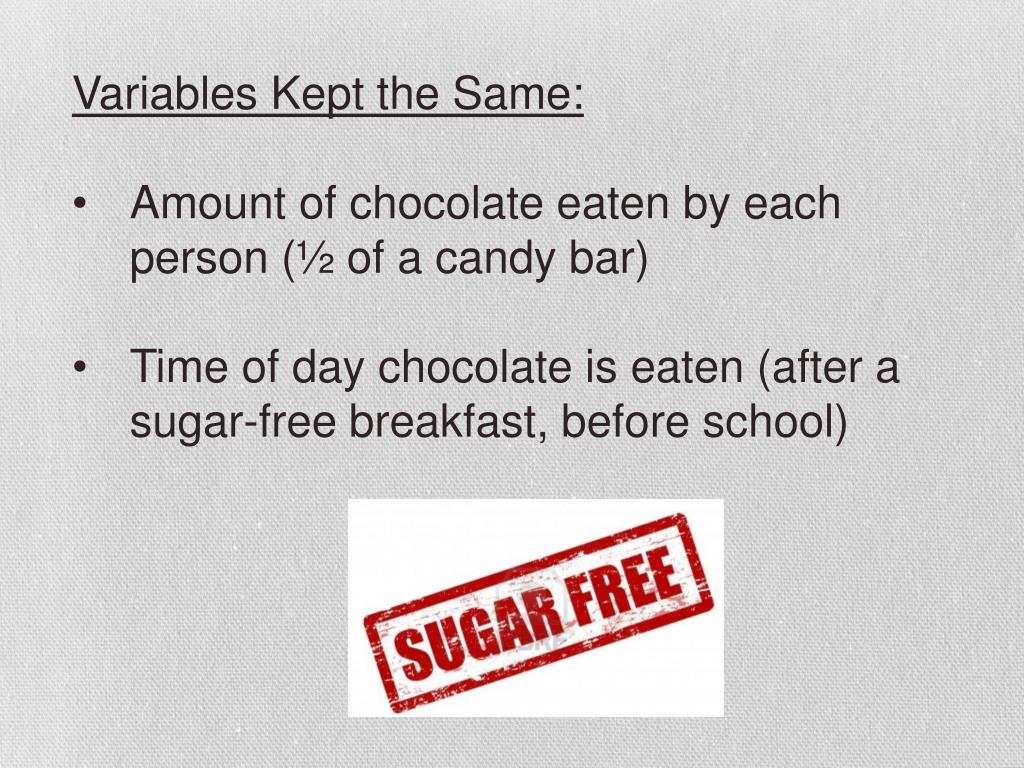 Variables Kept the Same:

• Amount of chocolate eaten by each person (½ of a candy bar)

• Time of day chocolate is eaten (after a sugar-free breakfast, before school)

SUGAR FREE